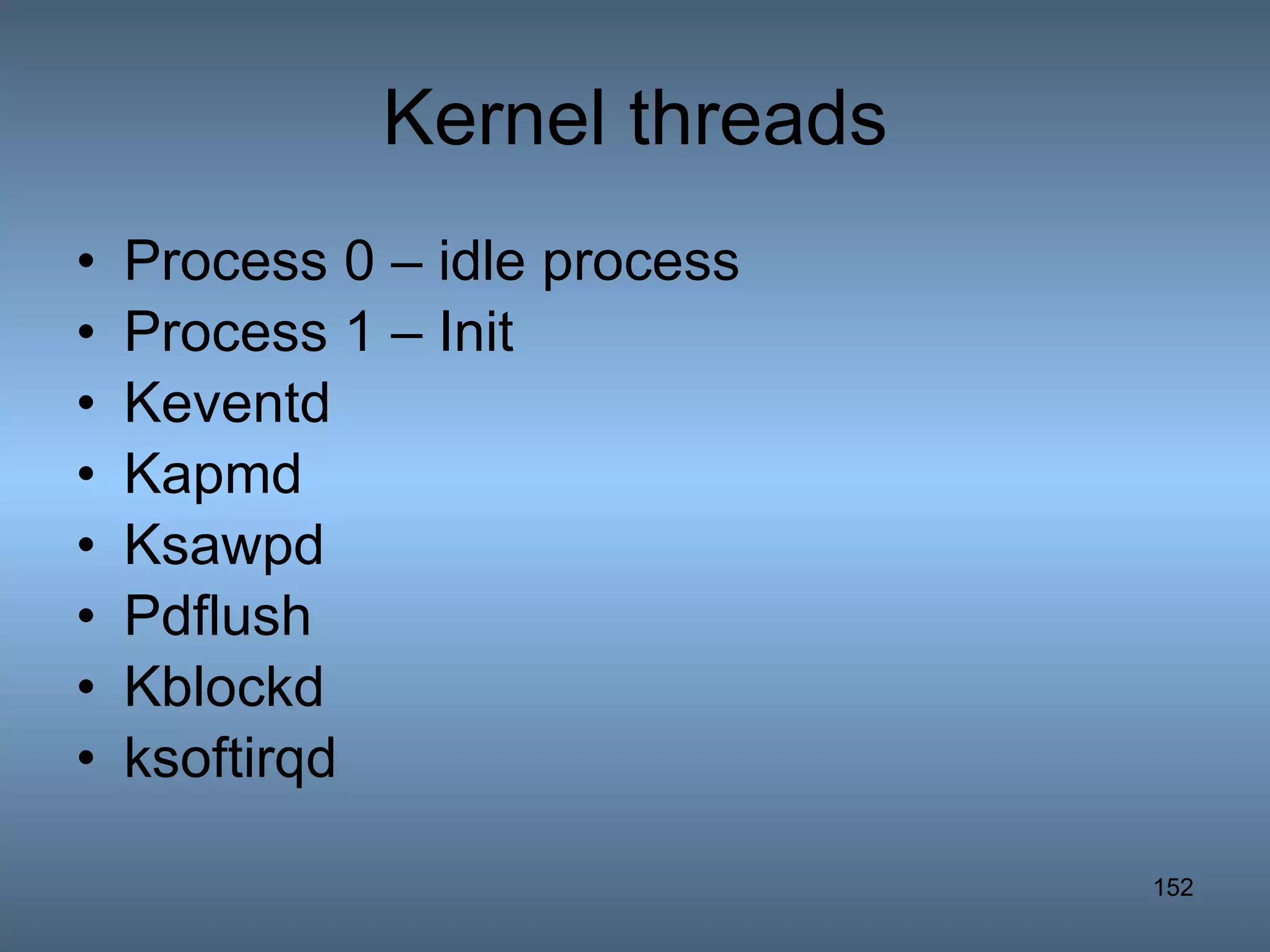 Kernel threads

• Process 0 – idle process
• Process 1 – Init
• Keventd
• Kapmd
• Ksawpd
• Pdflush
• Kblockd
• ksoftirqd

152